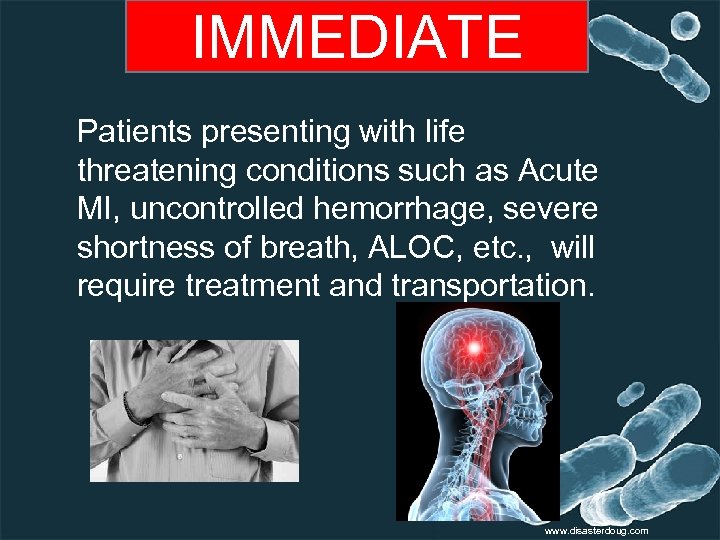 IMMEDIATE

Patients presenting with life threatening conditions such as Acute MI, uncontrolled hemorrhage, severe shortness of breath, ALOC, etc., will require treatment and transportation.

www.disasterdoug.com